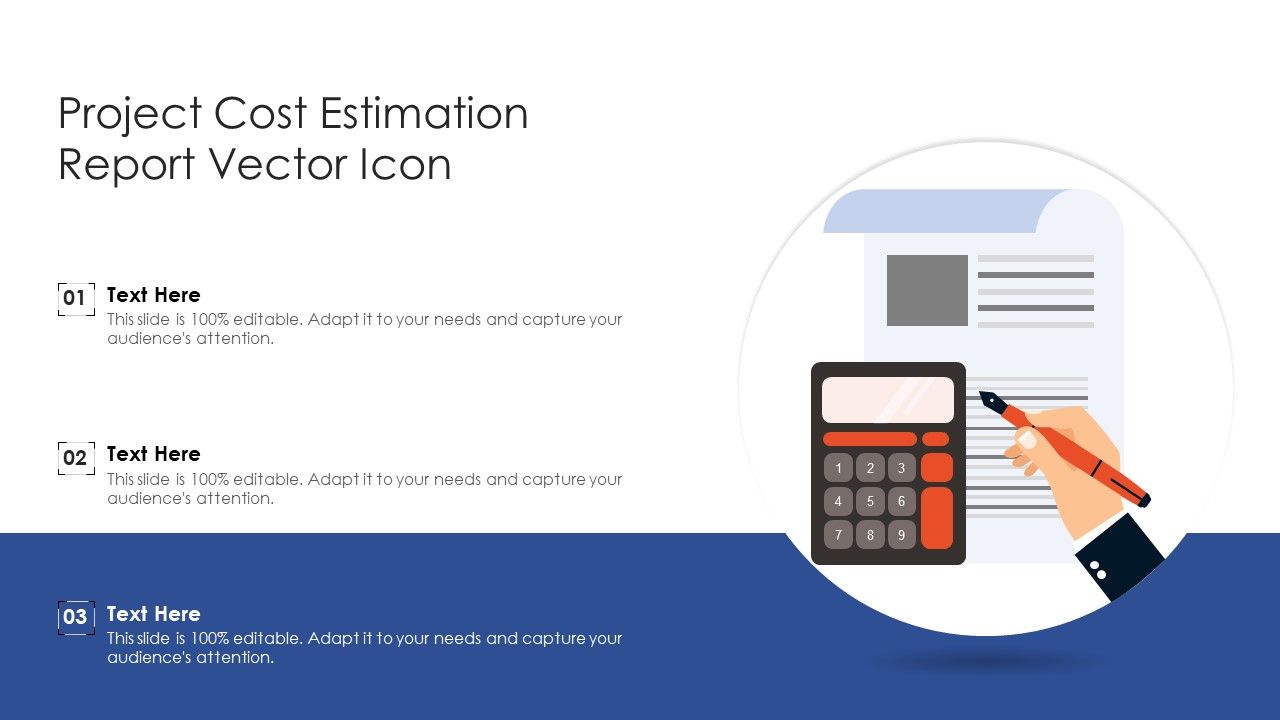 Project Cost Estimation Report Vector Icon

01 Text Here
This slide is 100% editable. Adapt it to your needs and capture your audience's attention.

02 Text Here
This slide is 100% editable. Adapt it to your needs and capture your audience's attention.

03 Text Here
This slide is 100% editable. Adapt it to your needs and capture your audience's attention.

1 2 3
4 5 6
7 8 9